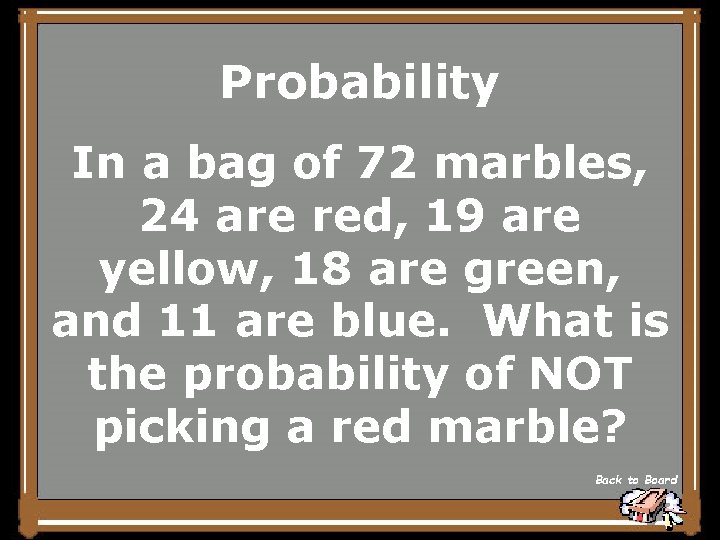 Probability

In a bag of 72 marbles, 24 are red, 19 are yellow, 18 are green, and 11 are blue. What is the probability of NOT picking a red marble?

Back to Board